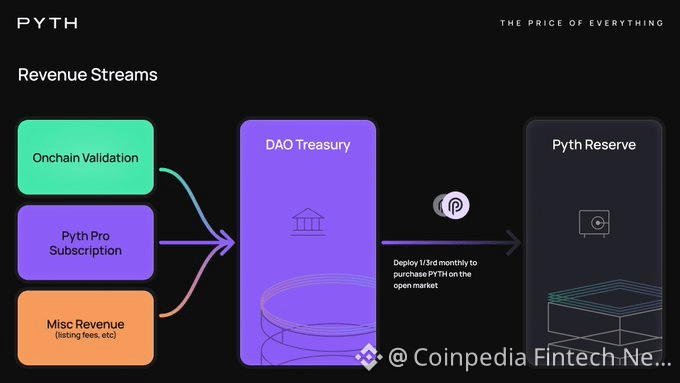 PYTH

THE PRICE OF EVERYTHING

Revenue Streams

Onchain Validation

Pyth Pro Subscription

Misc Revenue
(listing fees, etc)

DAO Treasury

Deploy 1/3rd monthly to purchase PYTH on the open market

Pyth Reserve

@ Coinpedia Fintech Ne...